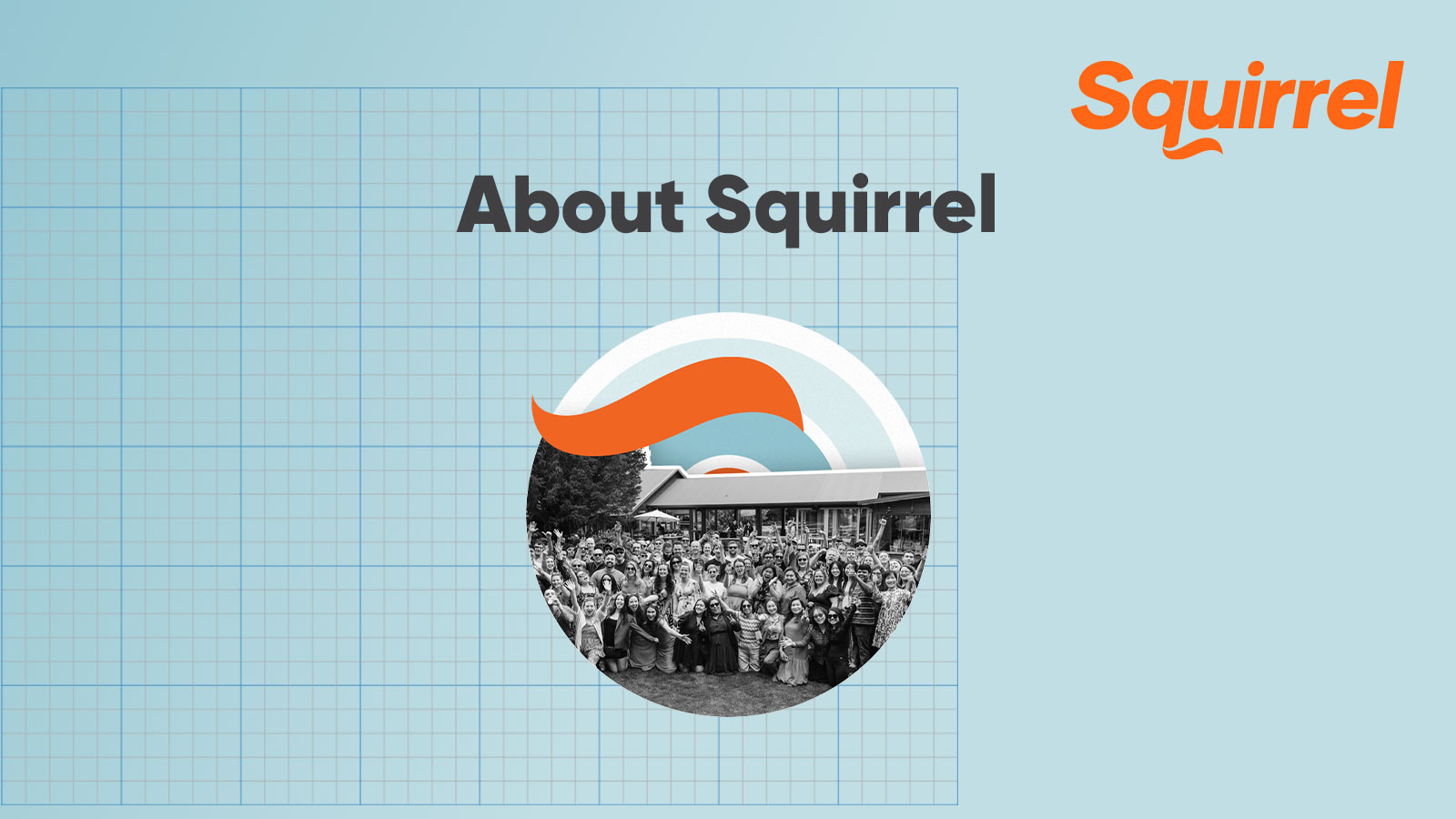 Squirrel

About Squirrel